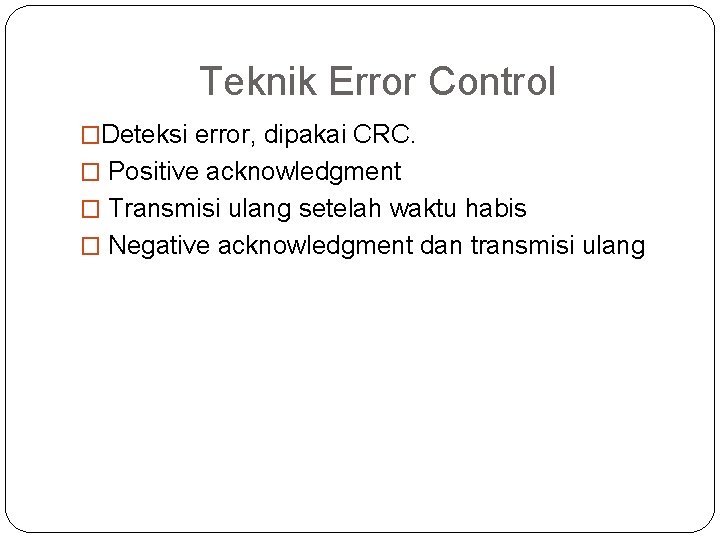 Teknik Error Control

□Deteksi error, dipakai CRC.
□ Positive acknowledgment
□ Transmisi ulang setelah waktu habis
□ Negative acknowledgment dan transmisi ulang